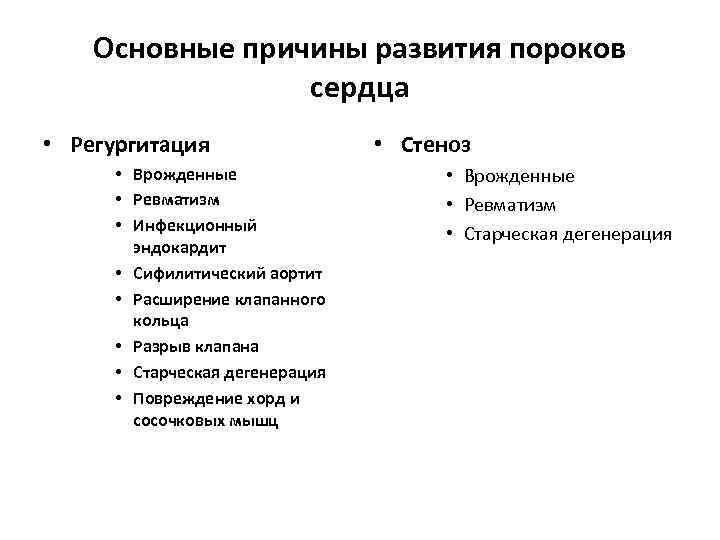 Основные причины развития пороков сердца

• Регургитация
  • Врожденные
  • Ревматизм
  • Инфекционный эндокардит
  • Сифилитический аортит
  • Расширение клапанного кольца
  • Разрыв клапана
  • Старческая дегенерация
  • Повреждение хорд и сосочковых мышц

• Стеноз
  • Врожденные
  • Ревматизм
  • Старческая дегенерация